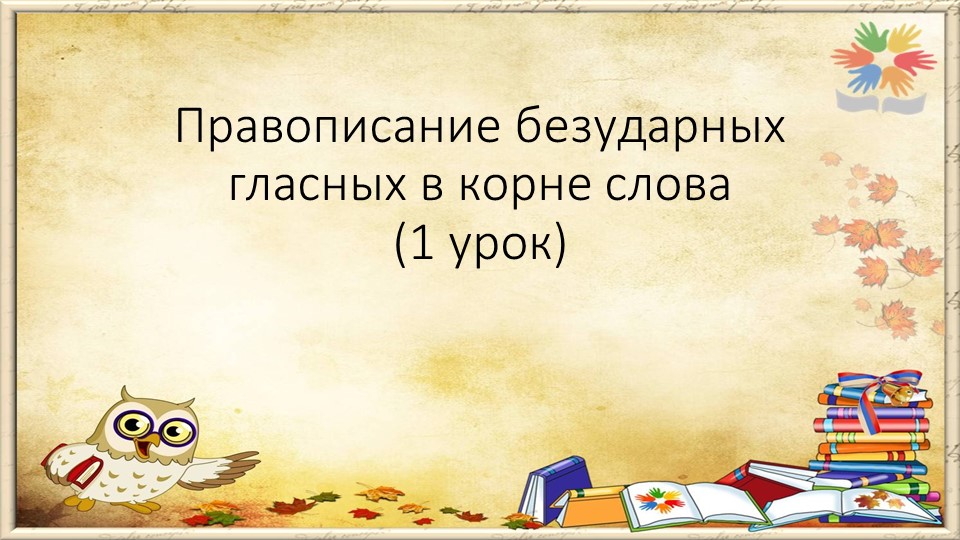 Правописание безударных гласных в корне слова
(1 урок)